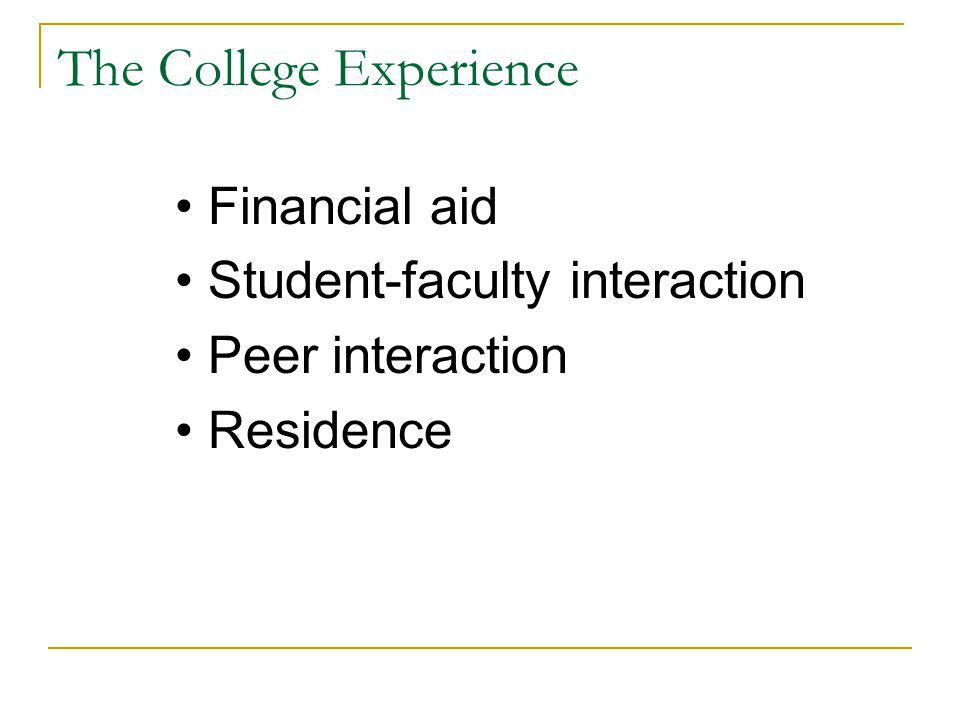 The College Experience

• Financial aid
• Student-faculty interaction
• Peer interaction
• Residence